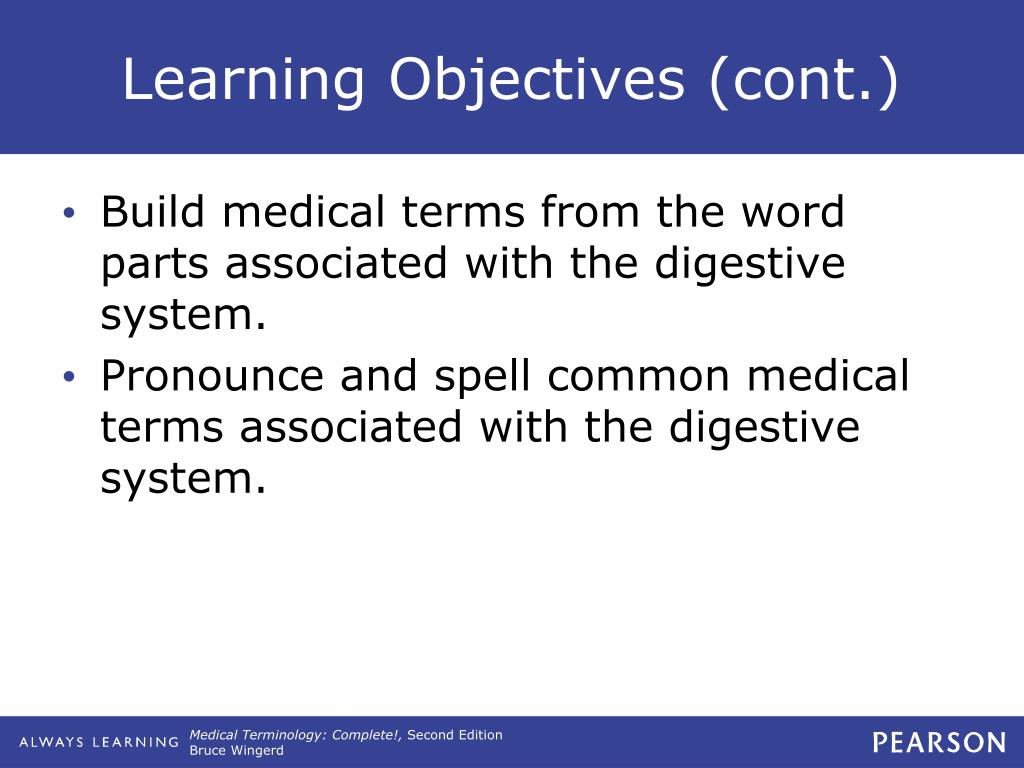 Learning Objectives (cont.)

• Build medical terms from the word parts associated with the digestive system.
• Pronounce and spell common medical terms associated with the digestive system.

ALWAYS LEARNING
Medical Terminology: Complete!, Second Edition
Bruce Wingerd
PEARSON